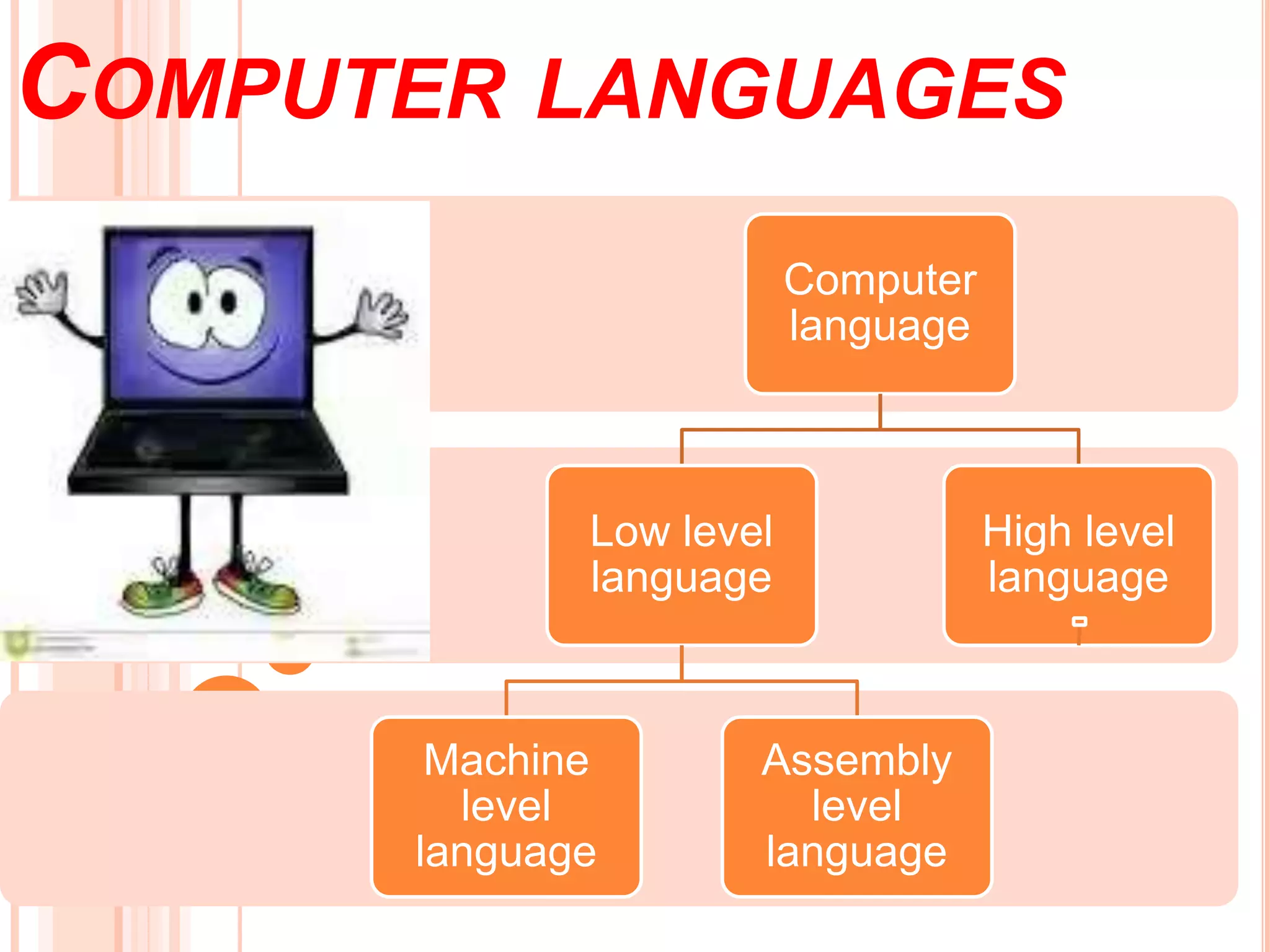 COMPUTER LANGUAGES

Computer language

Low level language

High level language

Machine level language

Assembly level language